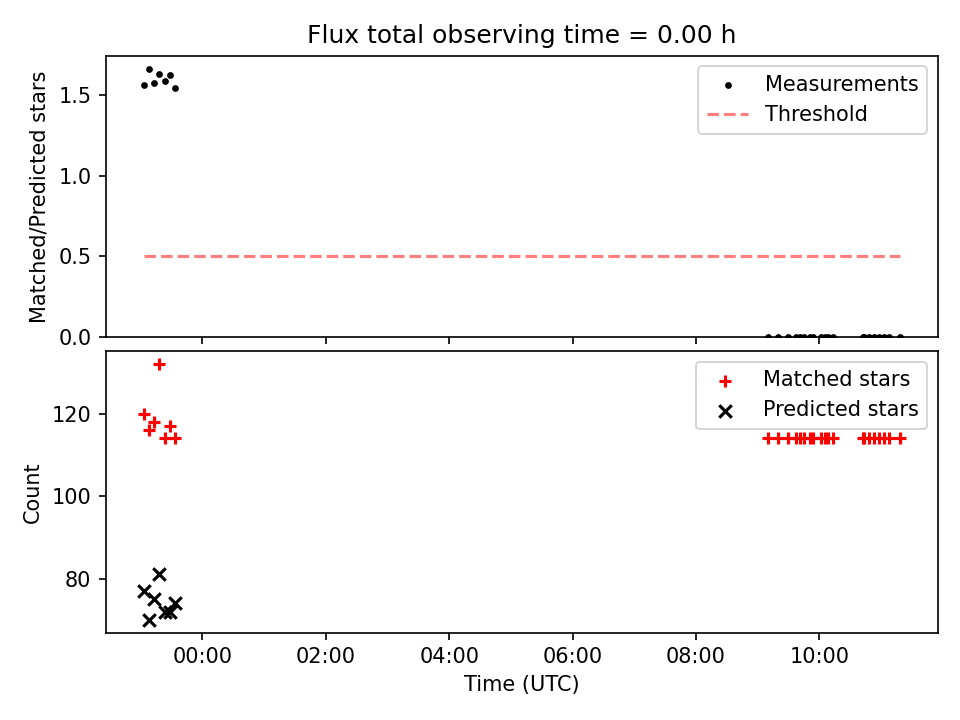 Flux total observing time = 0.00 h

Matched/Predicted stars

1.5
1.0
0.5
0.0

Measurements
Threshold

Count

120
100
80

Matched stars
Predicted stars

00:00
02:00
04:00
06:00
08:00
10:00

Time (UTC)